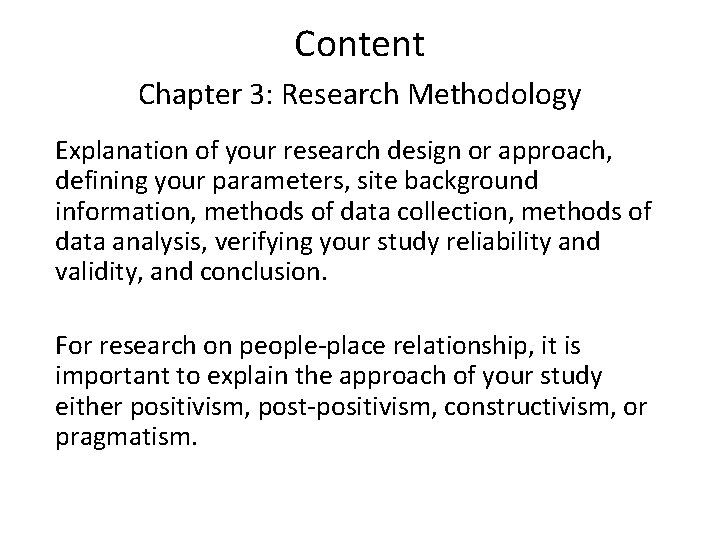 Content

Chapter 3: Research Methodology

Explanation of your research design or approach, defining your parameters, site background information, methods of data collection, methods of data analysis, verifying your study reliability and validity, and conclusion.

For research on people-place relationship, it is important to explain the approach of your study either positivism, post-positivism, constructivism, or pragmatism.